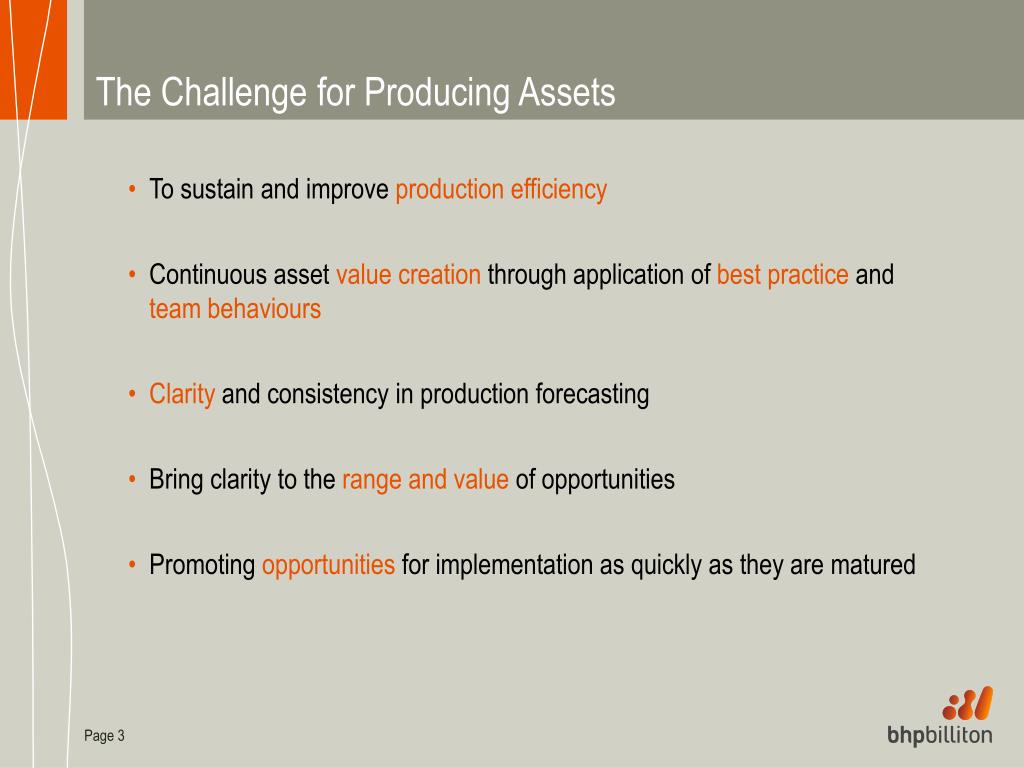 The Challenge for Producing Assets

• To sustain and improve production efficiency

• Continuous asset value creation through application of best practice and team behaviours

• Clarity and consistency in production forecasting

• Bring clarity to the range and value of opportunities

• Promoting opportunities for implementation as quickly as they are matured

Page 3

bhpbilliton